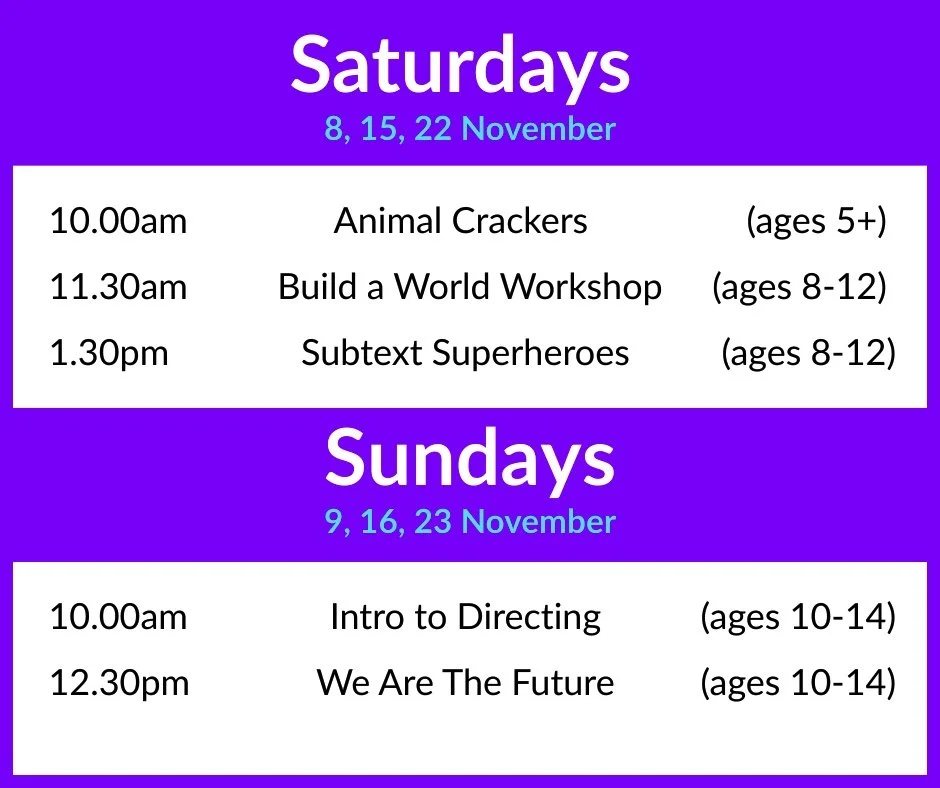 Saturdays
8, 15, 22 November

| 10.00am | Animal Crackers | (ages 5+) |
|---|---|---|
| 11.30am | Build a World Workshop | (ages 8-12) |
| 1.30pm | Subtext Superheroes | (ages 8-12) |

Sundays
9, 16, 23 November

| 10.00am | Intro to Directing | (ages 10-14) |
|---|---|---|
| 12.30pm | We Are The Future | (ages 10-14) |